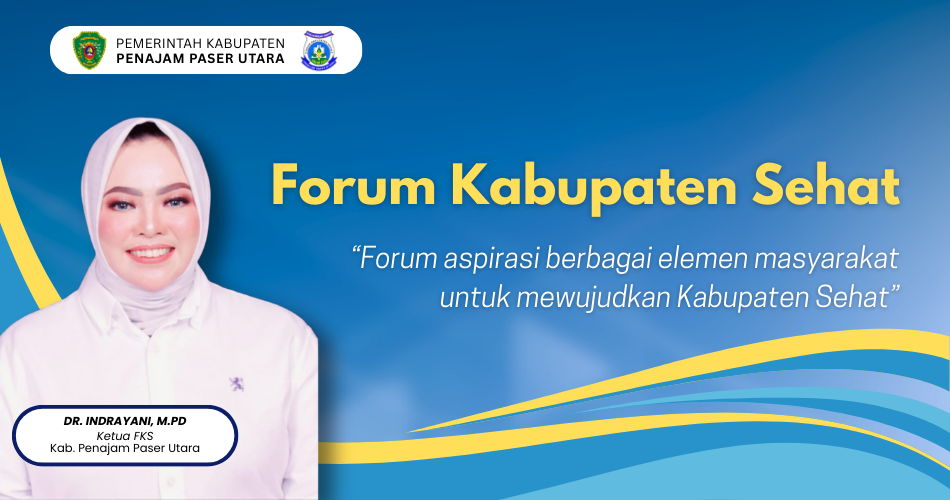 PEMERINTAH KABUPATEN
PENAJAM PASER UTARA

Forum Kabupaten Sehat

“Forum aspirasi berbagai elemen masyarakat untuk mewujudkan Kabupaten Sehat”

DR. INDRAYANI, M.PD
Ketua FKS
Kab. Penajam Paser Utara